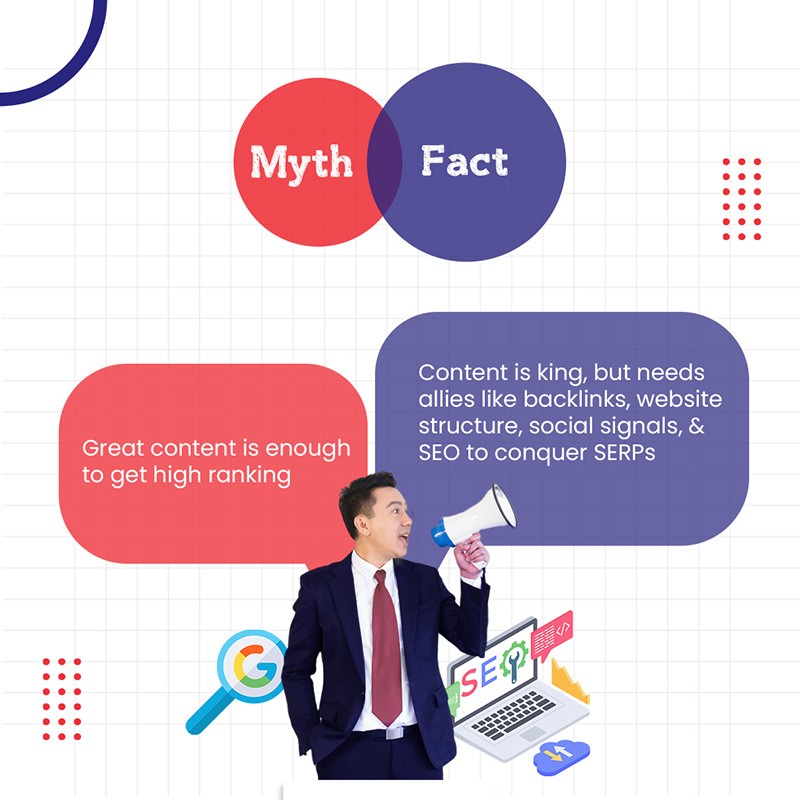 Myth Fact

Great content is enough to get high ranking

Content is king, but needs allies like backlinks, website structure, social signals, & SEO to conquer SERPs

G

SEO